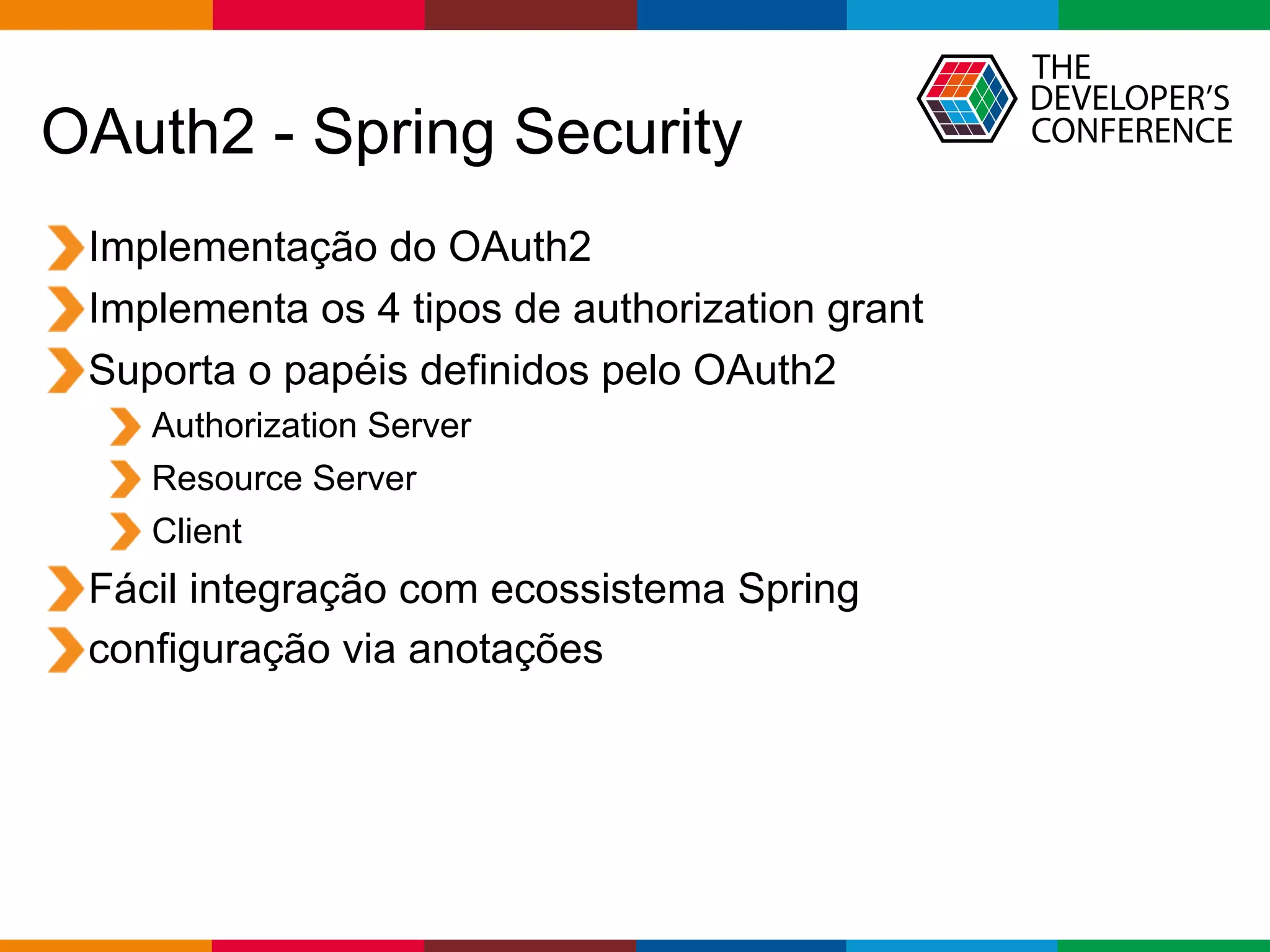 THE DEVELOPER'S CONFERENCE

OAuth2 - Spring Security

Implementação do OAuth2

Implementa os 4 tipos de authorization grant

Suporta o papéis definidos pelo OAuth2

Authorization Server

Resource Server

Client

Fácil integração com ecossistema Spring

configuração via anotações